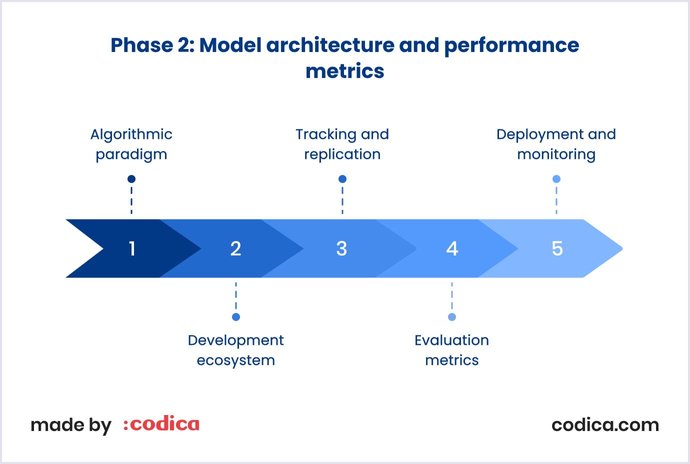 Phase 2: Model architecture and performance metrics

Algorithmic paradigm

Tracking and replication

Deployment and monitoring

1

2

3

4

5

Development ecosystem

Evaluation metrics

made by :codica

codica.com